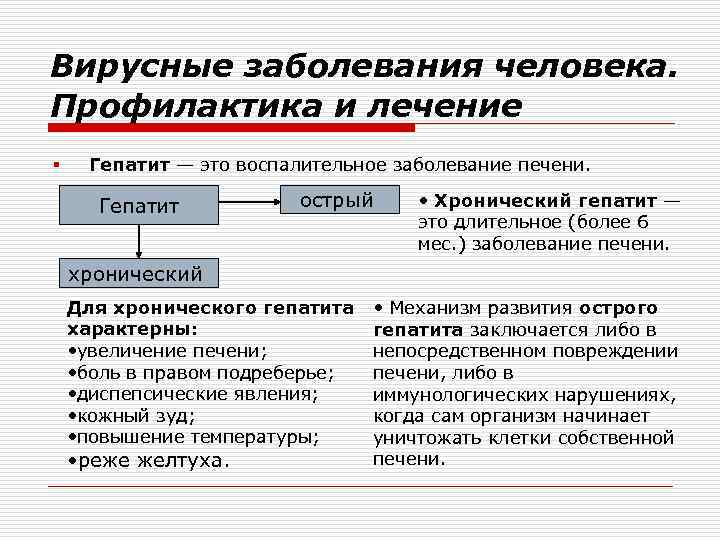 Вирусные заболевания человека. Профилактика и лечение

▪ Гепатит — это воспалительное заболевание печени.

Гепатит

острый

хронический

• Хронический гепатит — это длительное (более 6 мес.) заболевание печени.

Для хронического гепатита характерны:
•увеличение печени;
•боль в правом подреберье;
•диспепсические явления;
•кожный зуд;
•повышение температуры;
•реже желтуха.

• Механизм развития острого гепатита заключается либо в непосредственном повреждении печени, либо в иммунологических нарушениях, когда сам организм начинает уничтожать клетки собственной печени.